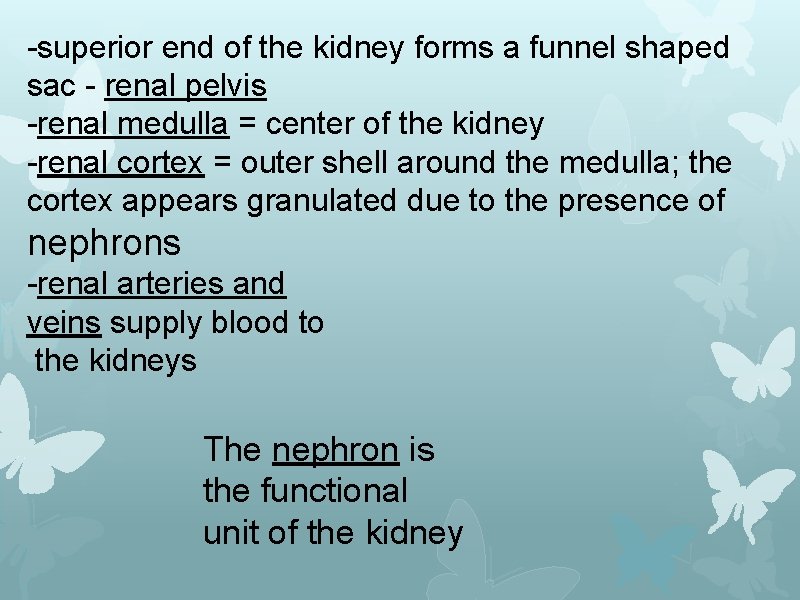 -superior end of the kidney forms a funnel shaped sac - renal pelvis
-renal medulla = center of the kidney
-renal cortex = outer shell around the medulla; the cortex appears granulated due to the presence of nephrons
-renal arteries and veins supply blood to the kidneys

The nephron is the functional unit of the kidney